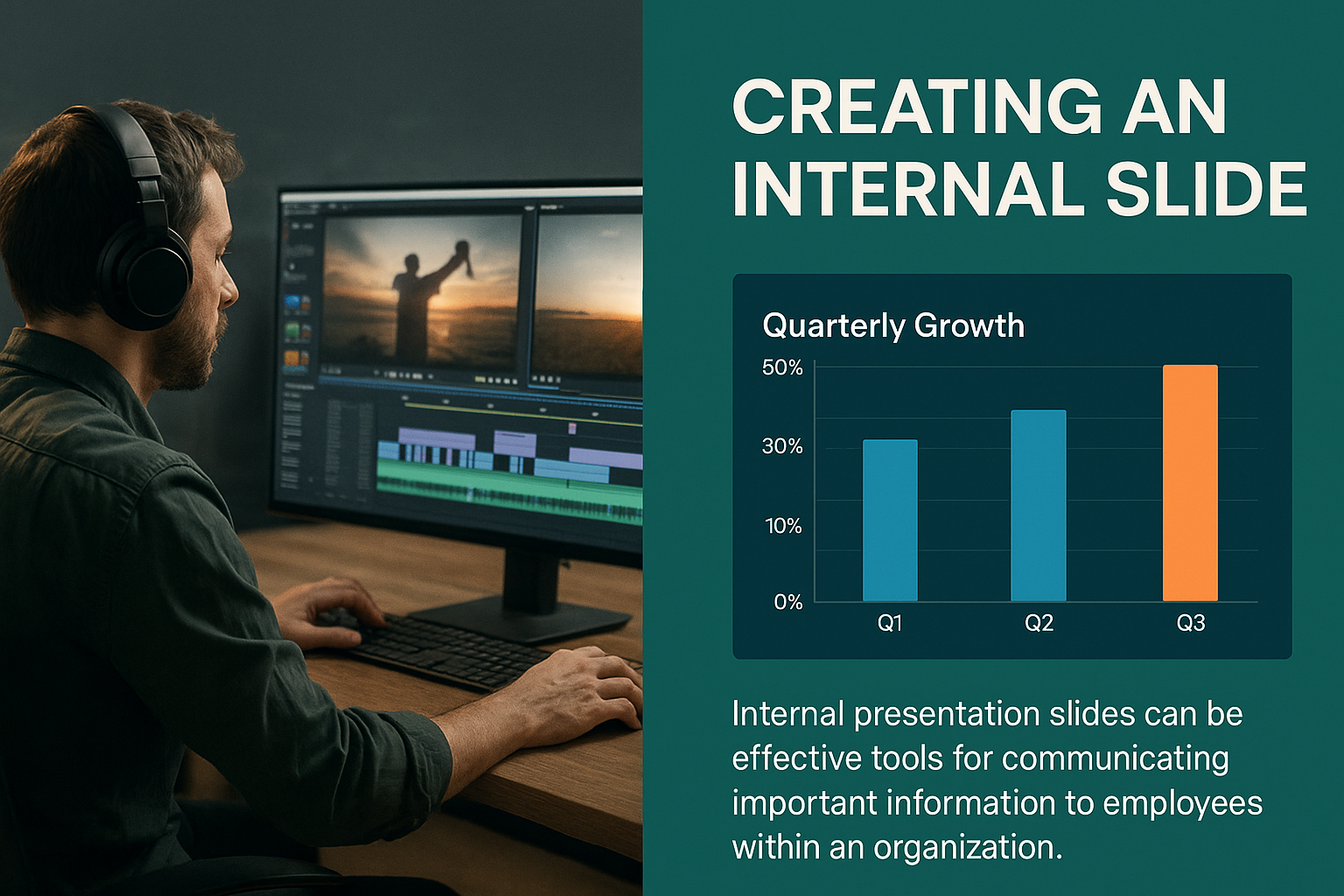 CREATING AN INTERNAL SLIDE

Quarterly Growth

50%
30%
10%
0%

Q1
Q2
Q3

Internal presentation slides can be effective tools for communicating important information to employees within an organization.